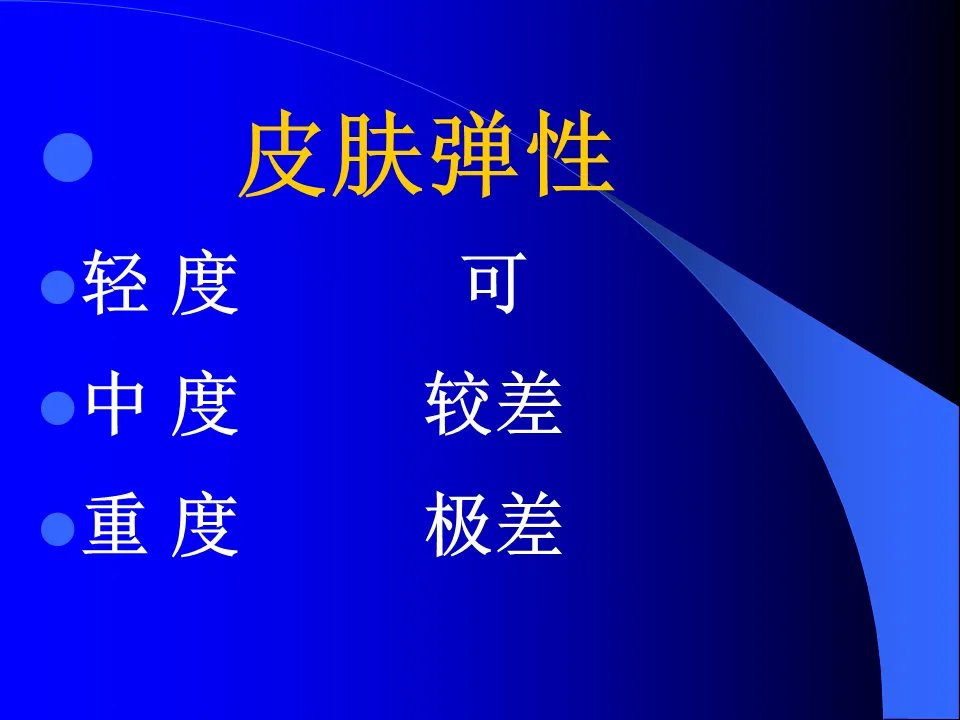 皮肤弹性

轻 度　　可

中 度　　较差

重 度　　极差